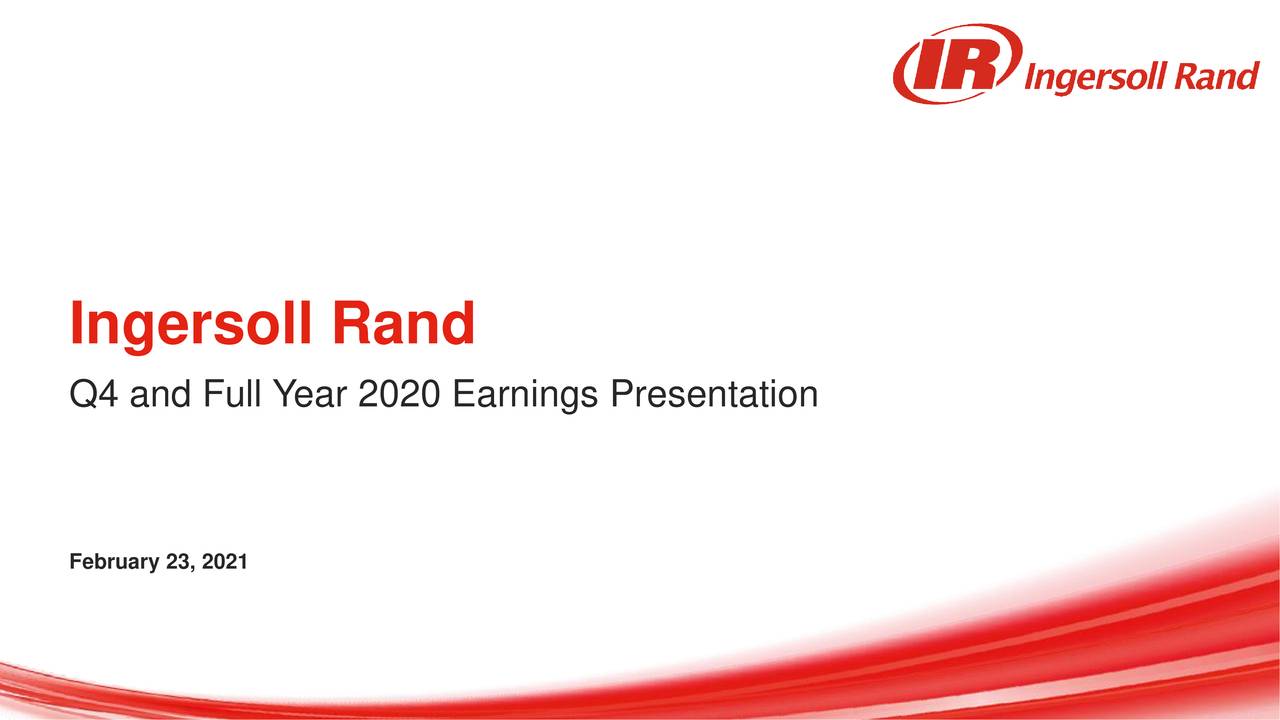 IR Ingersoll Rand

Ingersoll Rand

Q4 and Full Year 2020 Earnings Presentation

February 23, 2021